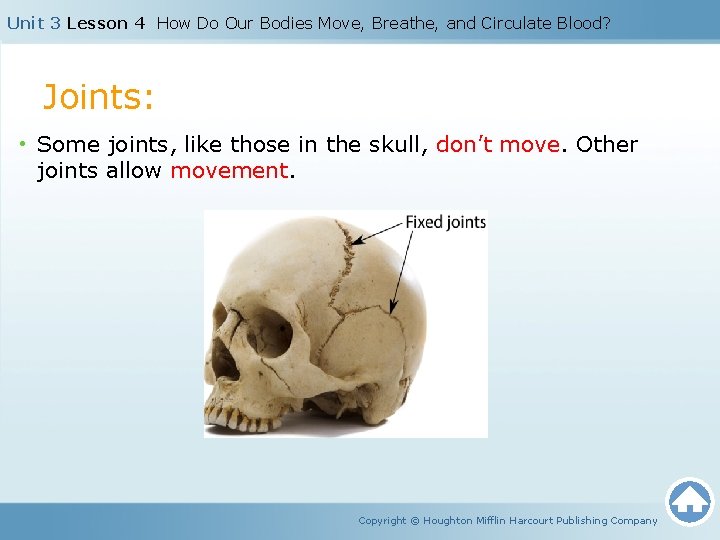 Unit 3 Lesson 4 How Do Our Bodies Move, Breathe, and Circulate Blood?

Joints:

• Some joints, like those in the skull, don't move. Other joints allow movement.

Fixed joints

Copyright © Houghton Mifflin Harcourt Publishing Company